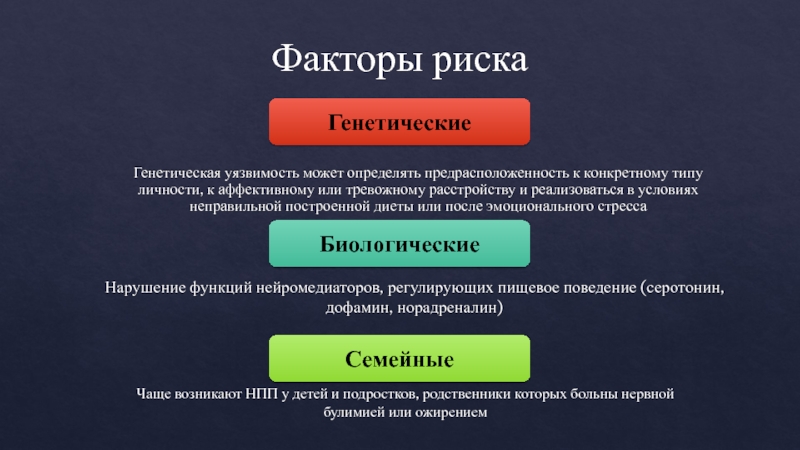 Факторы риска

Генетические

Генетическая уязвимость может определять предрасположенность к конкретному типу личности, к аффективному или тревожному расстройству и реализоваться в условиях неправильной построенной диеты или после эмоционального стресса

Биологические

Нарушение функций нейромедиаторов, регулирующих пищевое поведение (серотонин, дофамин, норадреналин)

Семейные

Чаще возникают НПП у детей и подростков, родственники которых больны нервной булимией или ожирением